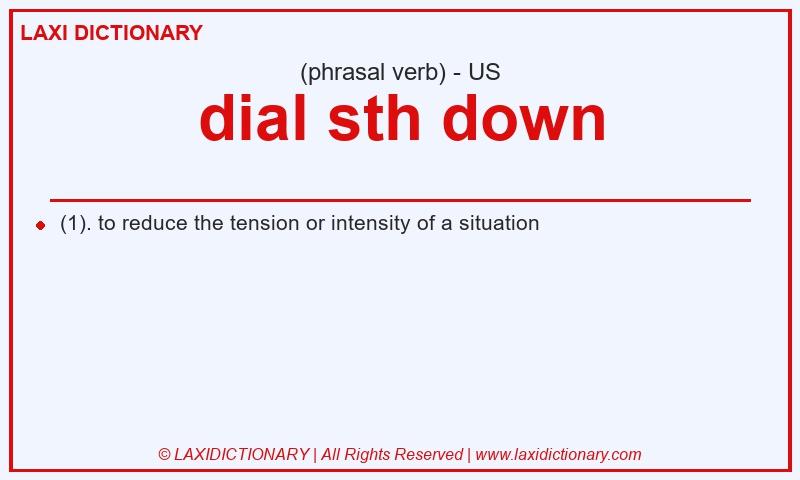 LAXI DICTIONARY

(phrasal verb) - US

dial sth down

(1). to reduce the tension or intensity of a situation

© LAXIDICTIONARY | All Rights Reserved | www.laxidictionary.com